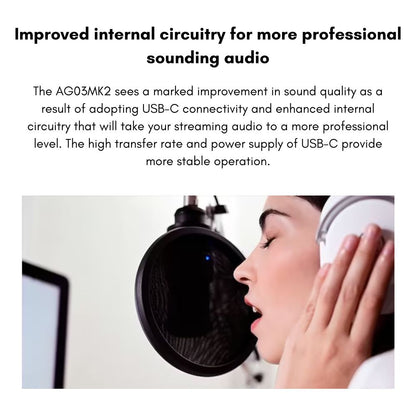 Improved internal circuitry for more professional sounding audio

The AG03MK2 sees a marked improvement in sound quality as a result of adopting USB-C connectivity and enhanced internal circuitry that will take your streaming audio to a more professional level. The high transfer rate and power supply of USB-C provide more stable operation.